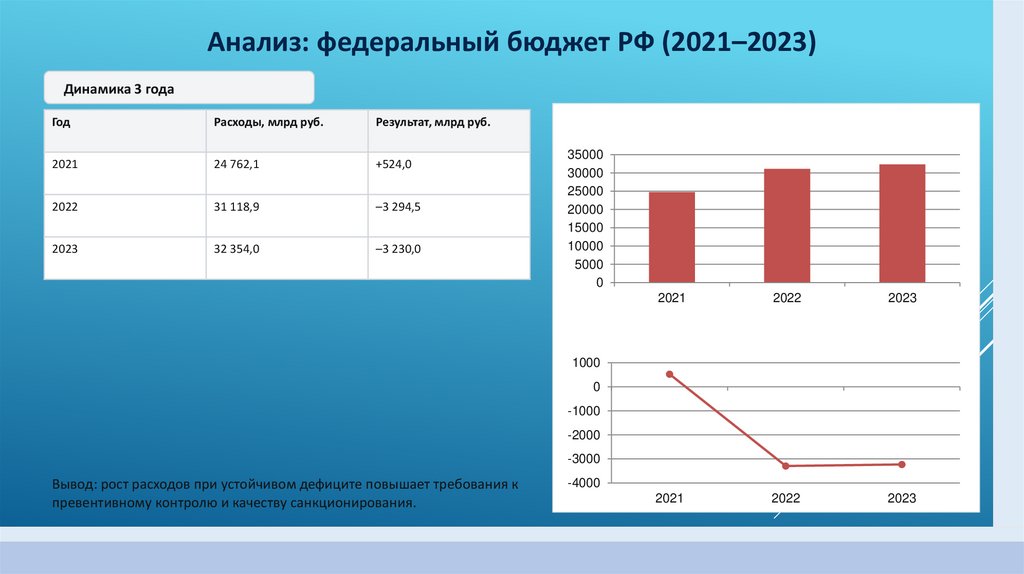 Анализ: федеральный бюджет РФ (2021–2023)

Динамика 3 года

| Год | Расходы, млрд руб. | Результат, млрд руб. |
|---|---|---|
| 2021 | 24 762,1 | +524,0 |
| 2022 | 31 118,9 | –3 294,5 |
| 2023 | 32 354,0 | –3 230,0 |

35000
30000
25000
20000
15000
10000
5000
0
2021
2022
2023

1000
0
-1000
-2000
-3000
-4000
2021
2022
2023

Вывод: рост расходов при устойчивом дефиците повышает требования к превентивному контролю и качеству санкционирования.